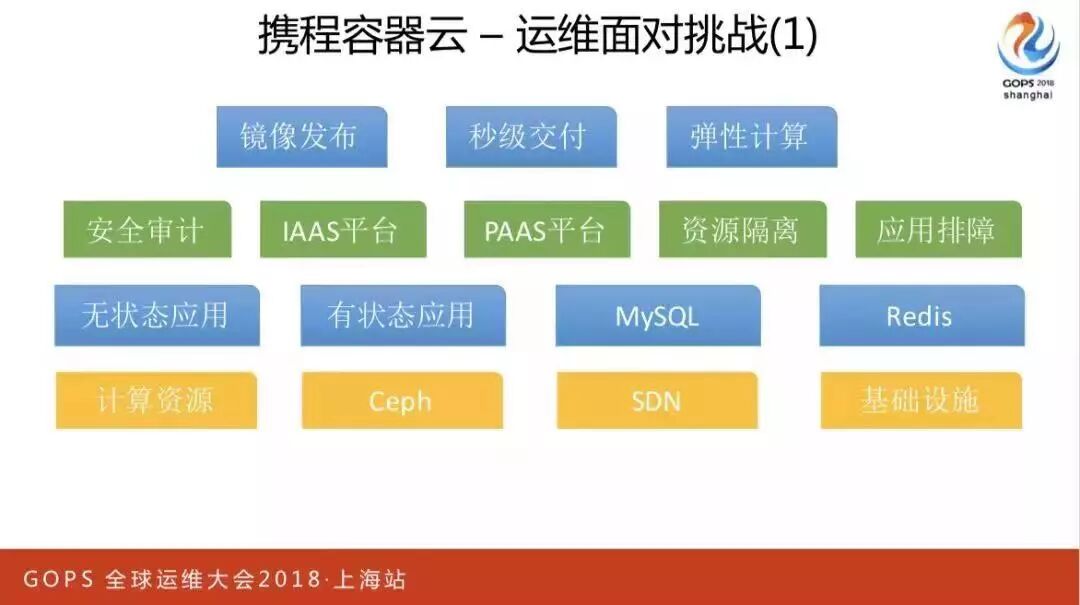 携程容器云 – 运维面对挑战(1)

GOPS 2018
shanghai

镜像发布

秒级交付

弹性计算

安全审计

IAAS平台

PAAS平台

资源隔离

应用排障

无状态应用

有状态应用

MySQL

Redis

计算资源

Ceph

SDN

基础设施

GOPS 全球运维大会2018·上海站